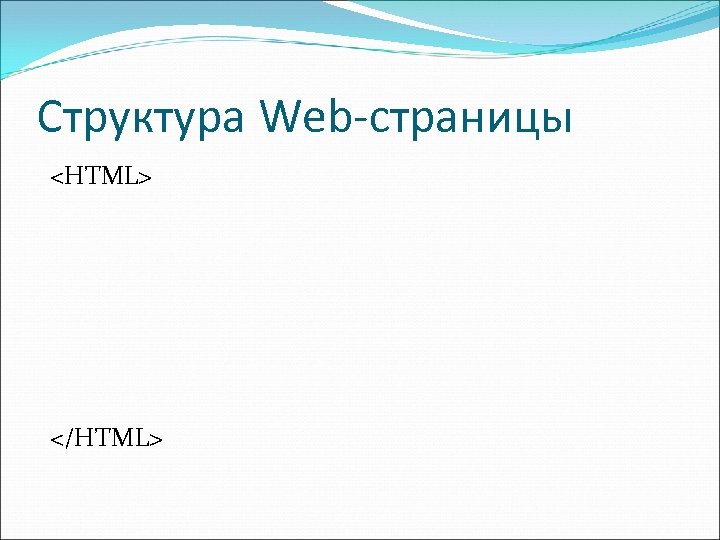 Структура Web-страницы

<HTML>

</HTML>